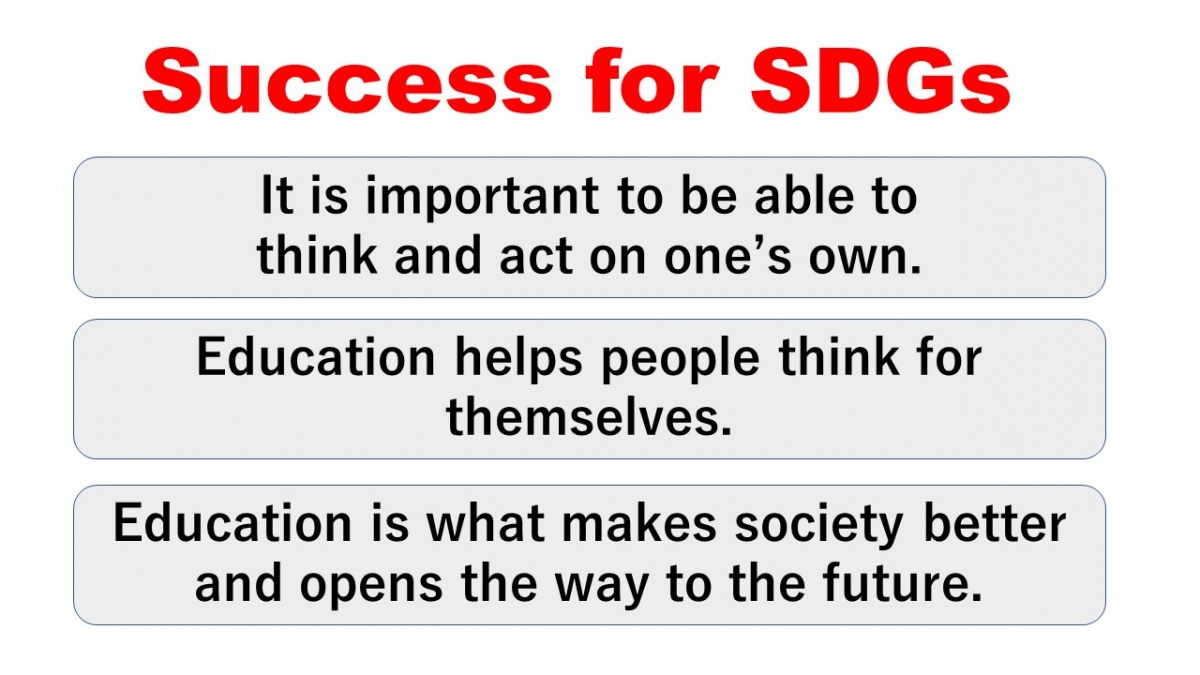 Success for SDGs

It is important to be able to think and act on one’s own.

Education helps people think for themselves.

Education is what makes society better and opens the way to the future.